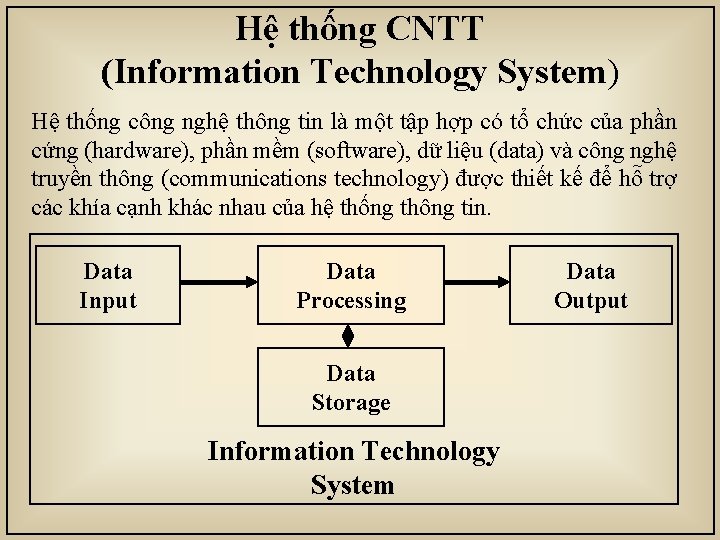 Hệ thống CNTT
(Information Technology System)

Hệ thống công nghệ thông tin là một tập hợp có tổ chức của phần cứng (hardware), phần mềm (software), dữ liệu (data) và công nghệ truyền thông (communications technology) được thiết kế để hỗ trợ các khía cạnh khác nhau của hệ thống thông tin.

Data Input

Data Processing

Data Output

Data Storage

Information Technology System